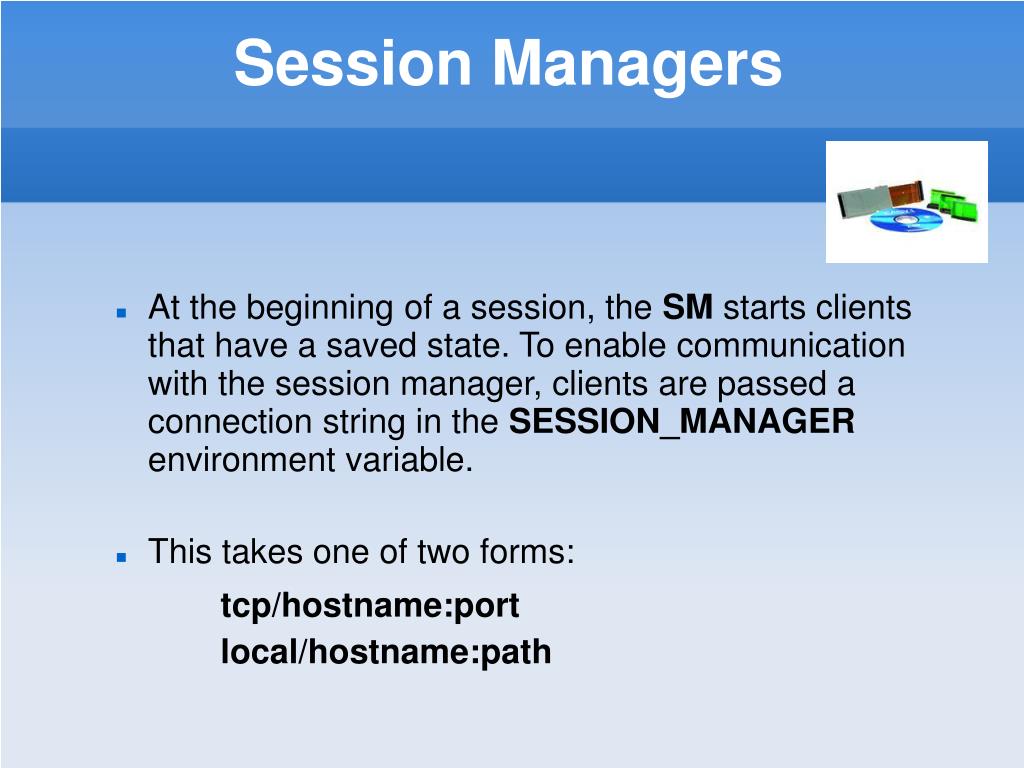 Session Managers

At the beginning of a session, the SM starts clients that have a saved state. To enable communication with the session manager, clients are passed a connection string in the SESSION_MANAGER environment variable.

This takes one of two forms:

tcp/hostname:port
local/hostname:path